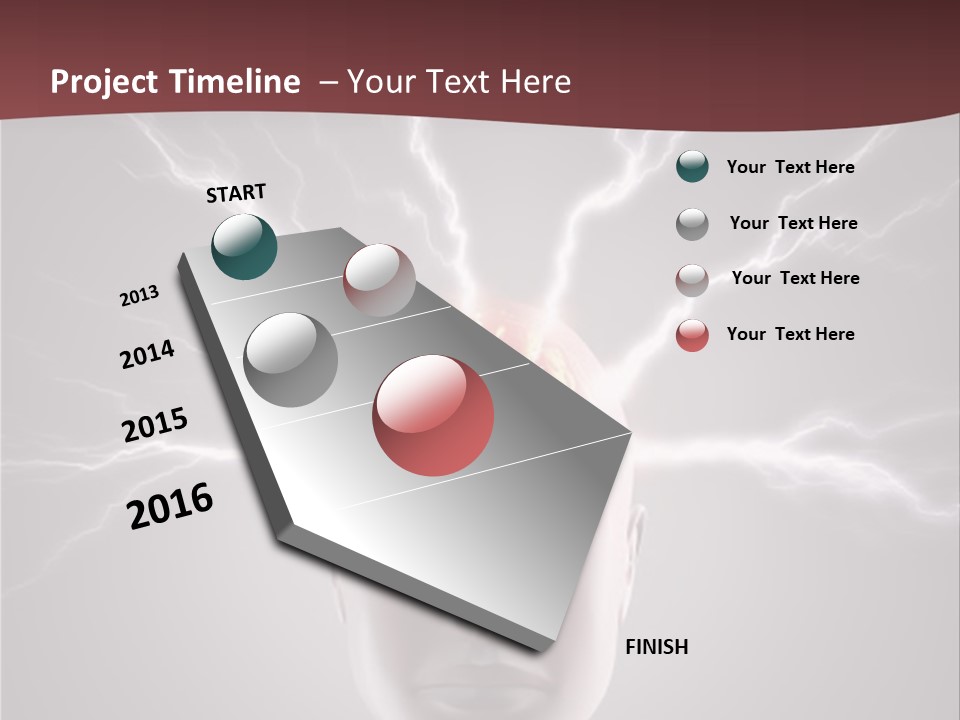 Project Timeline – Your Text Here

START

2013

2014

2015

2016

FINISH

Your Text Here

Your Text Here

Your Text Here

Your Text Here